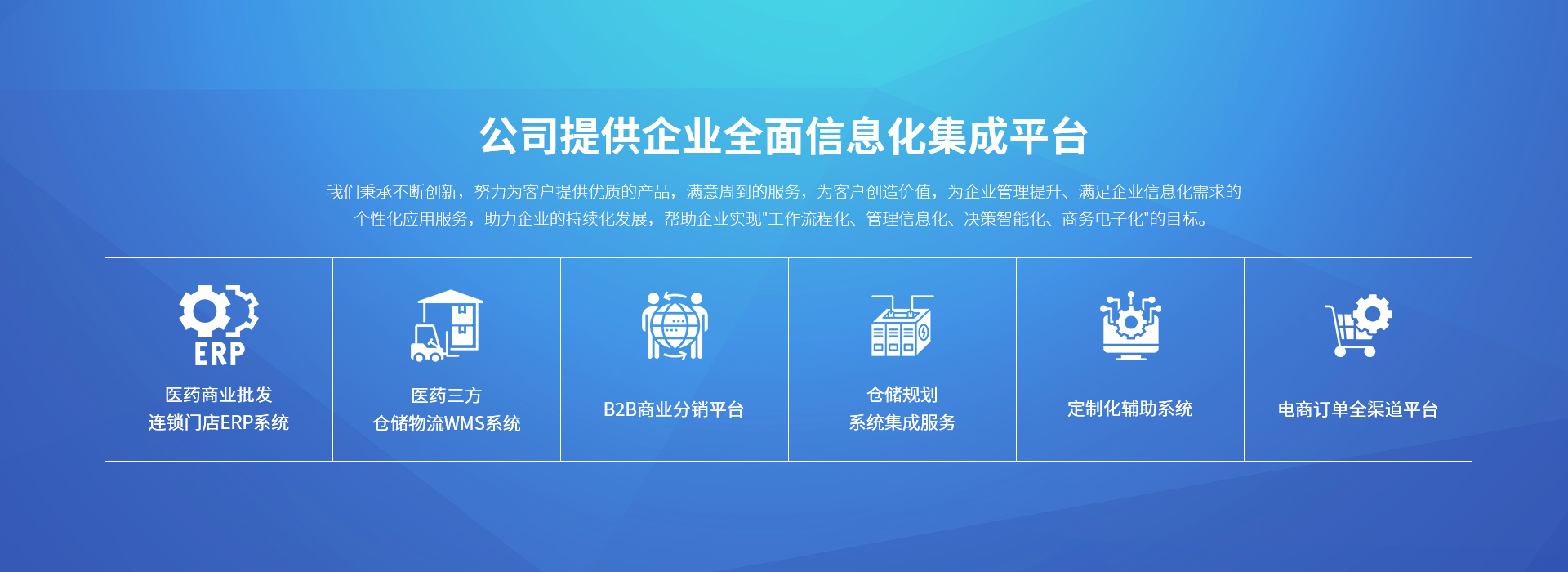 公司提供企业全面信息化集成平台

我们秉承不断创新，努力为客户提供优质的产品，满意周到的服务，为客户创造价值，为企业管理提升、满足企业信息化需求的个性化应用服务，助力企业的持续化发展，帮助企业实现"工作流程化、管理信息化、决策智能化、商务电子化"的目标。

ERP

医药商业批发
连锁门店ERP系统

医药三方
仓储物流WMS系统

B2B商业分销平台

仓储规划
系统集成服务

定制化辅助系统

电商订单全渠道平台